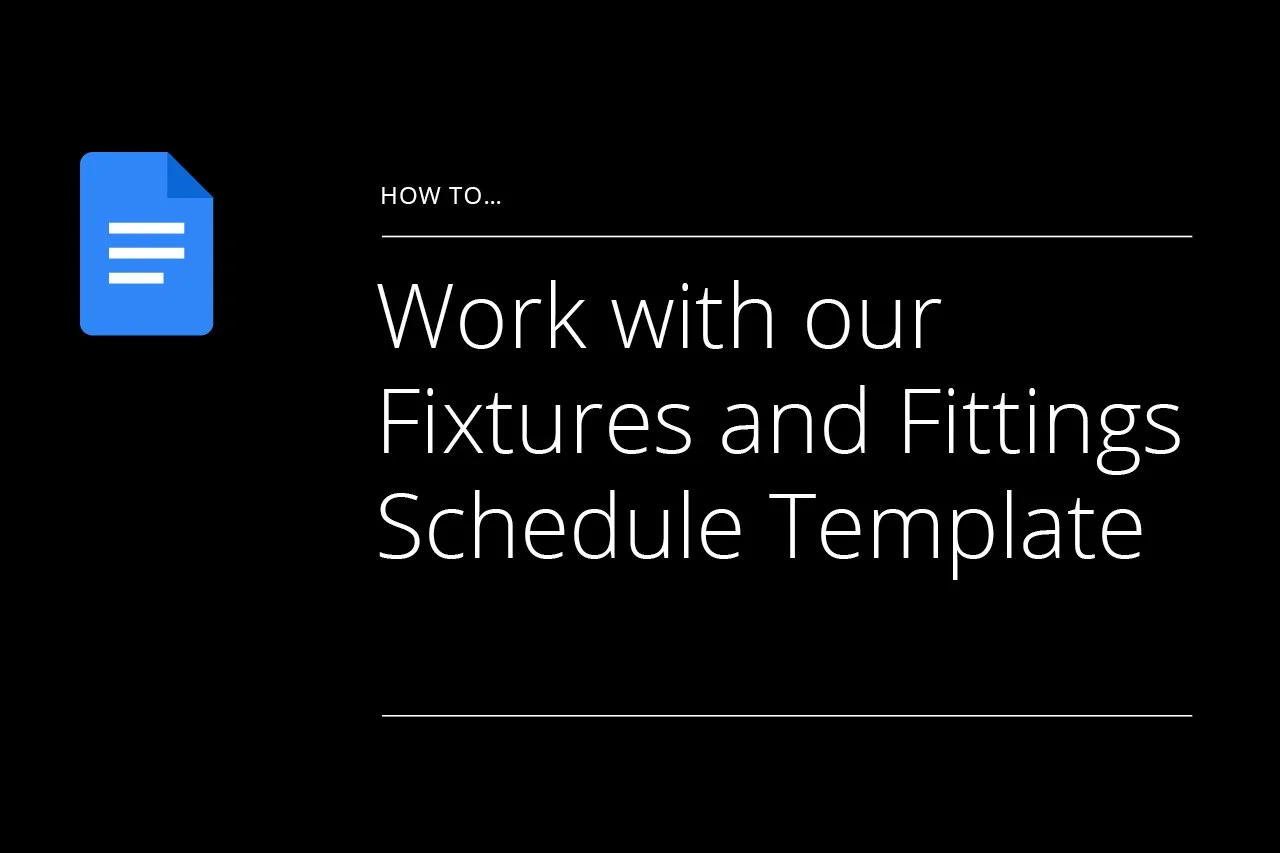 HOW TO...

Work with our Fixtures and Fittings Schedule Template